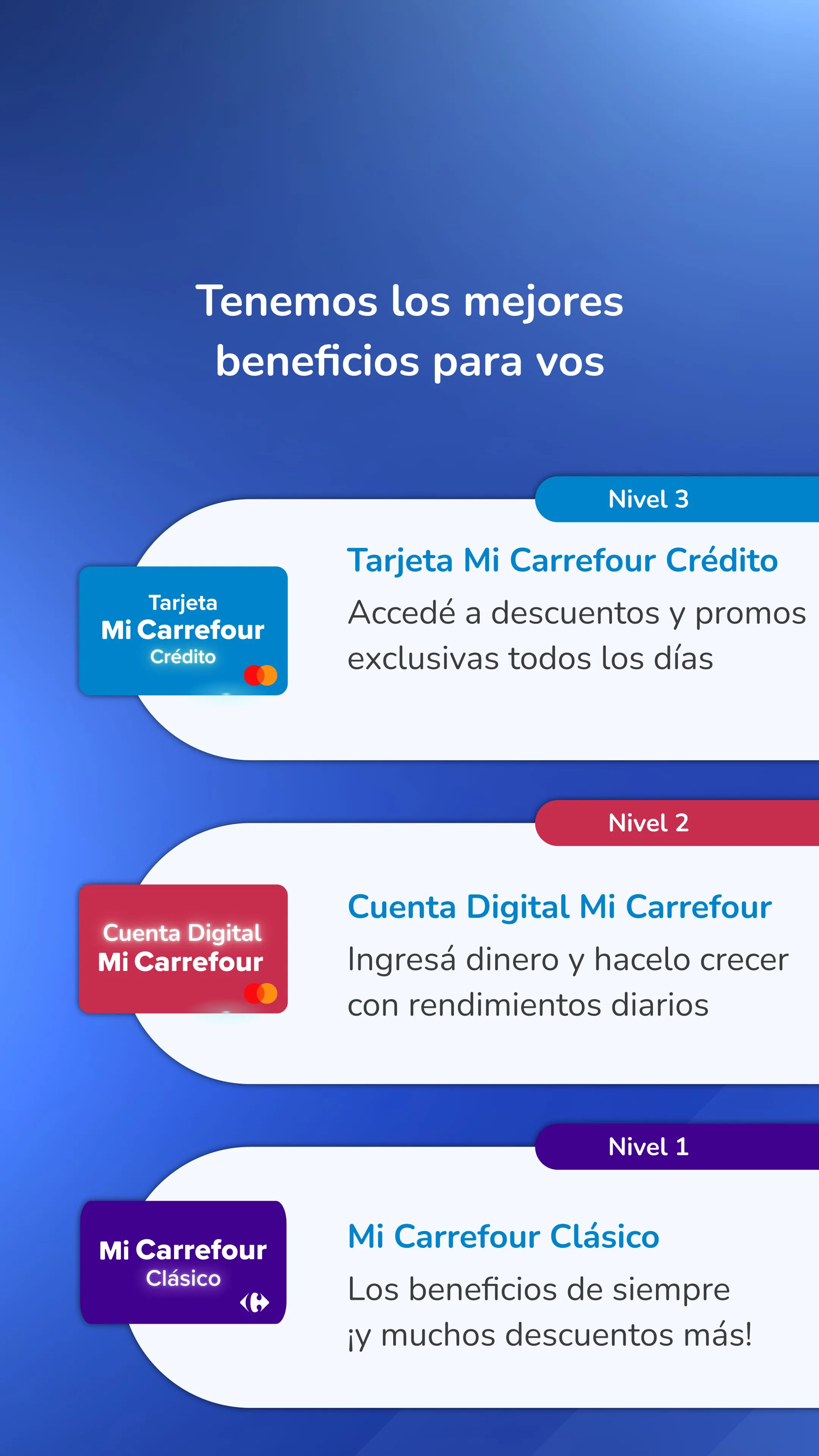 Tenemos los mejores beneficios para vos

Nivel 3

Tarjeta
Mi Carrefour
Crédito

Tarjeta Mi Carrefour Crédito

Accedé a descuentos y promos exclusivas todos los días

Nivel 2

Cuenta Digital
Mi Carrefour

Cuenta Digital Mi Carrefour

Ingresá dinero y hacelo crecer con rendimientos diarios

Nivel 1

Mi Carrefour
Clásico

Mi Carrefour Clásico

Los beneficios de siempre ¡y muchos descuentos más!